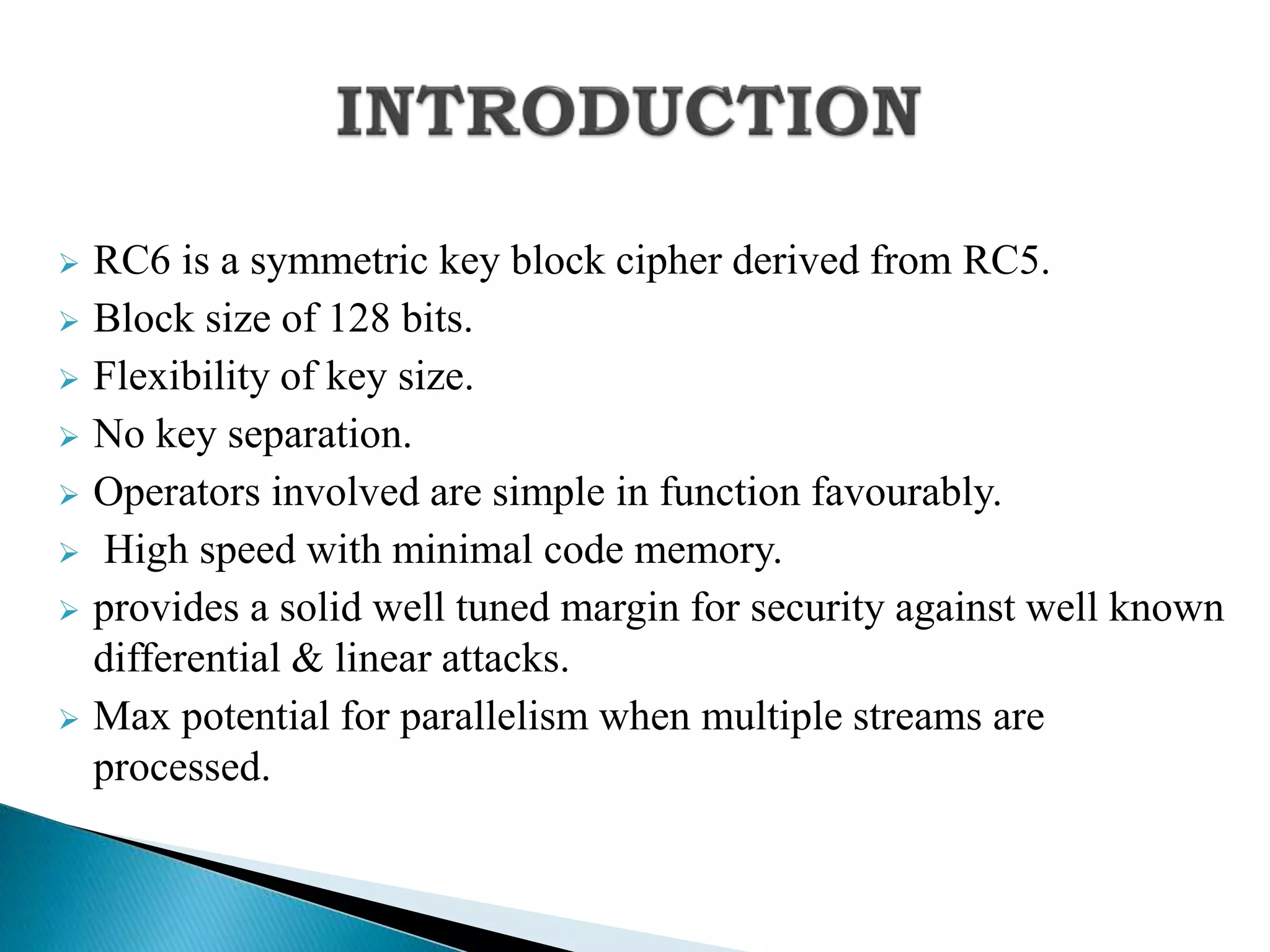 INTRODUCTION

➢ RC6 is a symmetric key block cipher derived from RC5.
➢ Block size of 128 bits.
➢ Flexibility of key size.
➢ No key separation.
➢ Operators involved are simple in function favourably.
➢ High speed with minimal code memory.
➢ provides a solid well tuned margin for security against well known differential & linear attacks.
➢ Max potential for parallelism when multiple streams are processed.